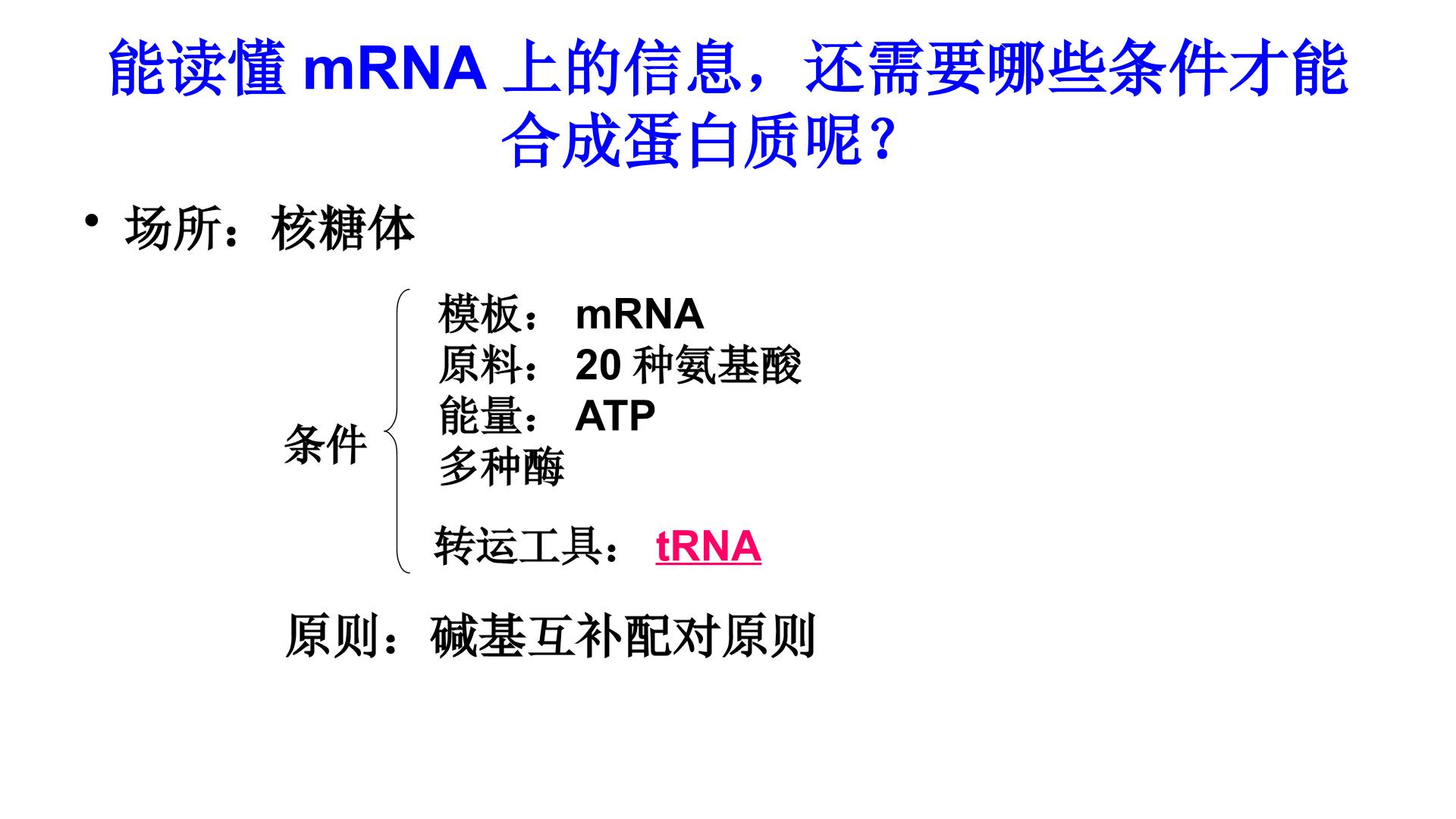 能读懂 mRNA 上的信息，还需要哪些条件才能合成蛋白质呢？

• 场所：核糖体

条件

模板： mRNA
原料： 20 种氨基酸
能量： ATP
多种酶

转运工具： tRNA

原则：碱基互补配对原则